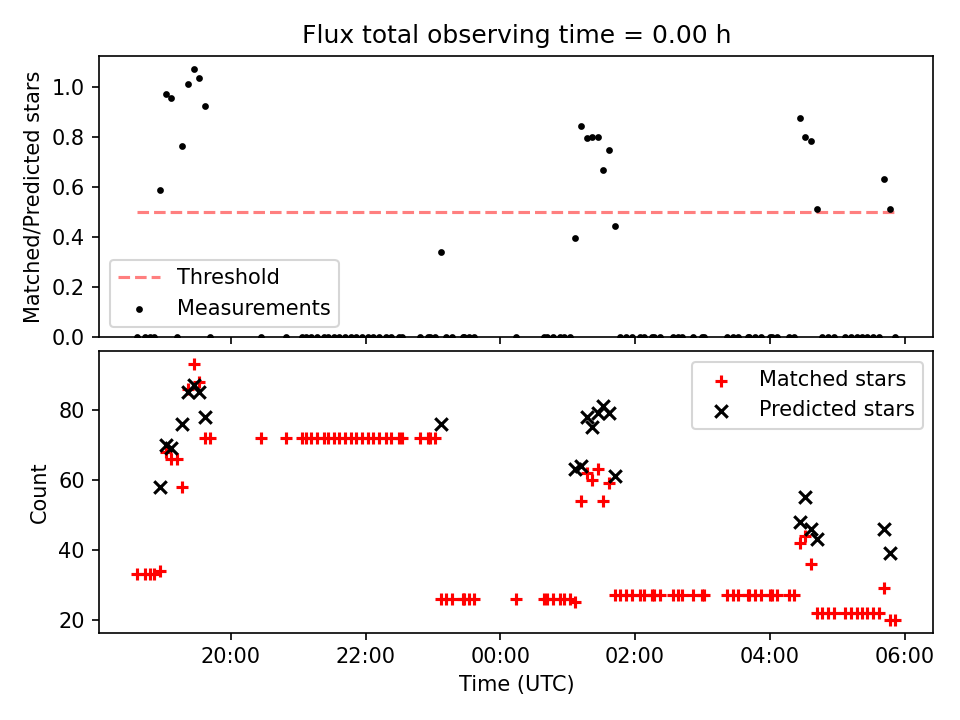 Flux total observing time = 0.00 h

Matched/Predicted stars

1.0
0.8
0.6
0.4
0.2
0.0

Threshold
Measurements

Count

80
60
40
20

Matched stars
Predicted stars

20:00
22:00
00:00
02:00
04:00
06:00

Time (UTC)